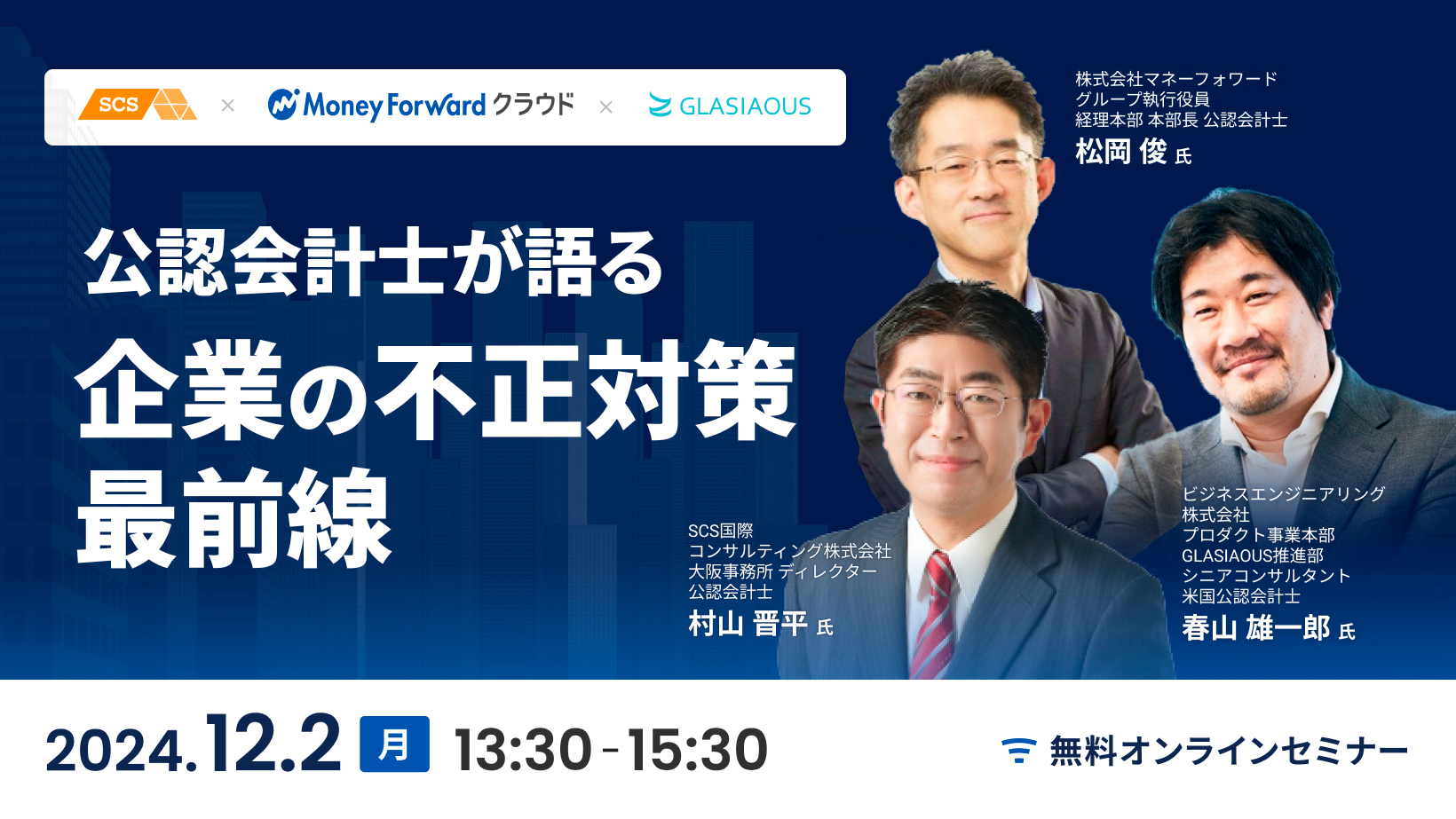 SCS × Money Forward クラウド × GLASIAOUS

公認会計士が語る
企業の不正対策
最前線

株式会社マネーフォワード
グループ執行役員
経理本部 本部長 公認会計士
松岡 俊 氏

SCS国際
コンサルティング株式会社
大阪事務所 ディレクター
公認会計士
村山 晋平 氏

ビジネスエンジニアリング
株式会社
プロダクト事業本部
GLASIAOUS推進部
シニアコンサルタント
米国公認会計士
春山 雄一郎 氏

2024.12.2 月 13:30 - 15:30

無料オンラインセミナー